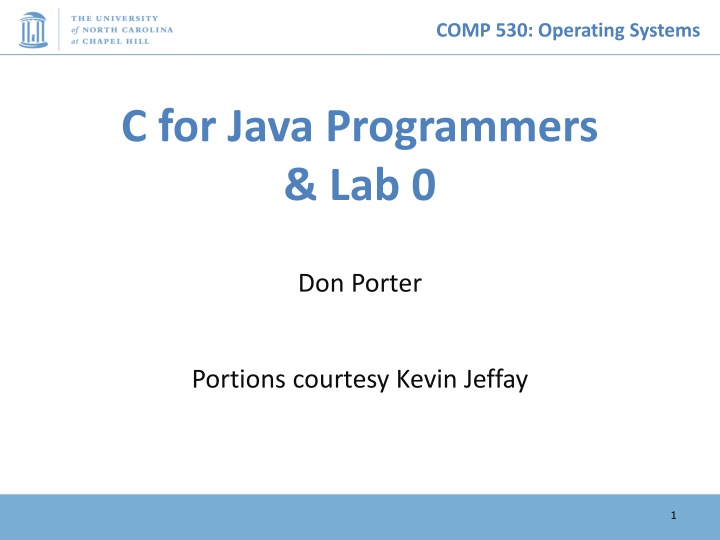 THE UNIVERSITY of NORTH CAROLINA at CHAPEL HILL

COMP 530: Operating Systems

C for Java Programmers & Lab 0

Don Porter

Portions courtesy Kevin Jeffay

1